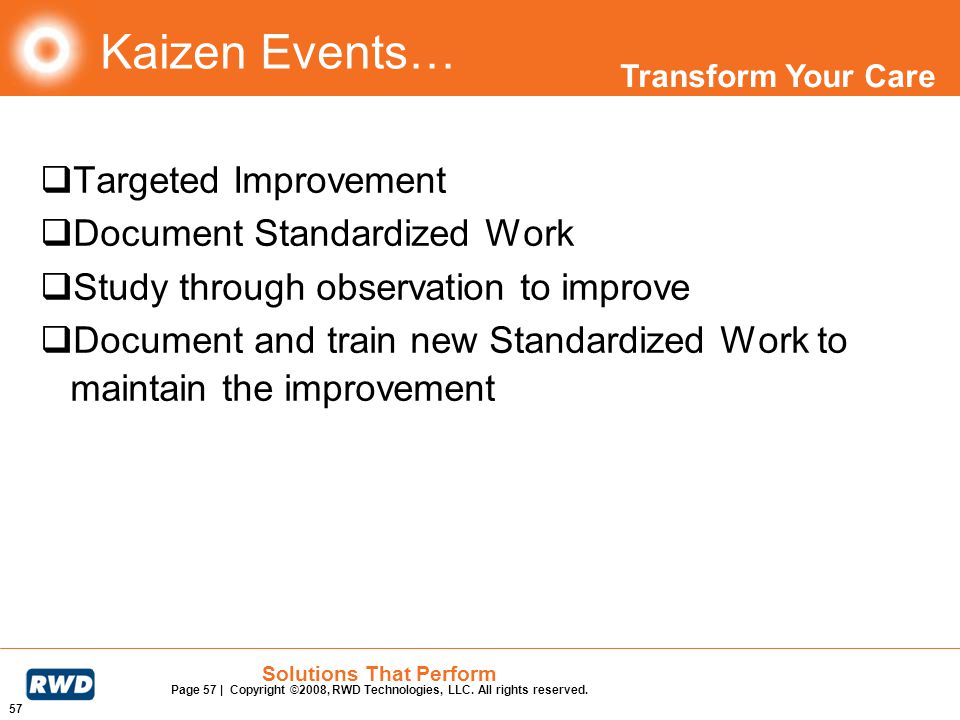 Kaizen Events…

Transform Your Care

❑Targeted Improvement
❑Document Standardized Work
❑Study through observation to improve
❑Document and train new Standardized Work to maintain the improvement

RWD

Solutions That Perform

Page 57 | Copyright ©2008, RWD Technologies, LLC. All rights reserved.

57